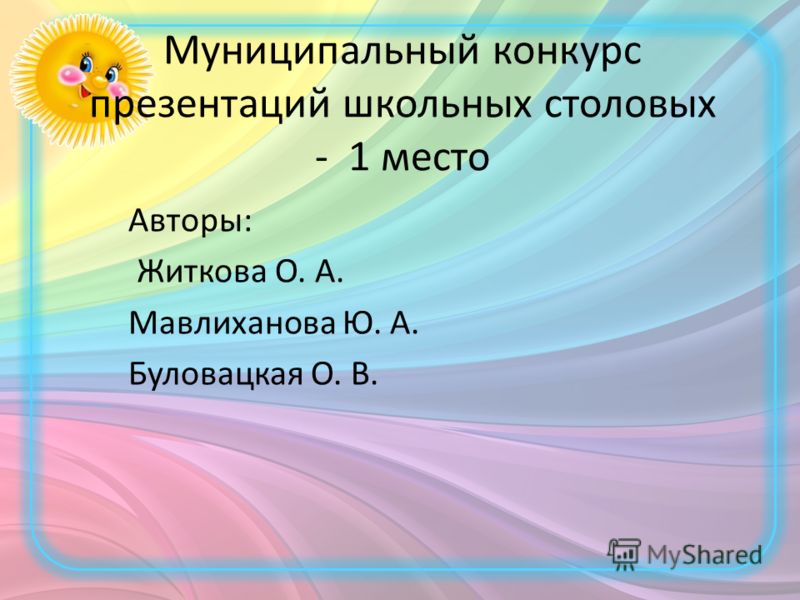 Муниципальный конкурс презентаций школьных столовых - 1 место

Авторы:

Житкова О. А.

Мавлиханова Ю. А.

Буловацкая О. В.

MyShared